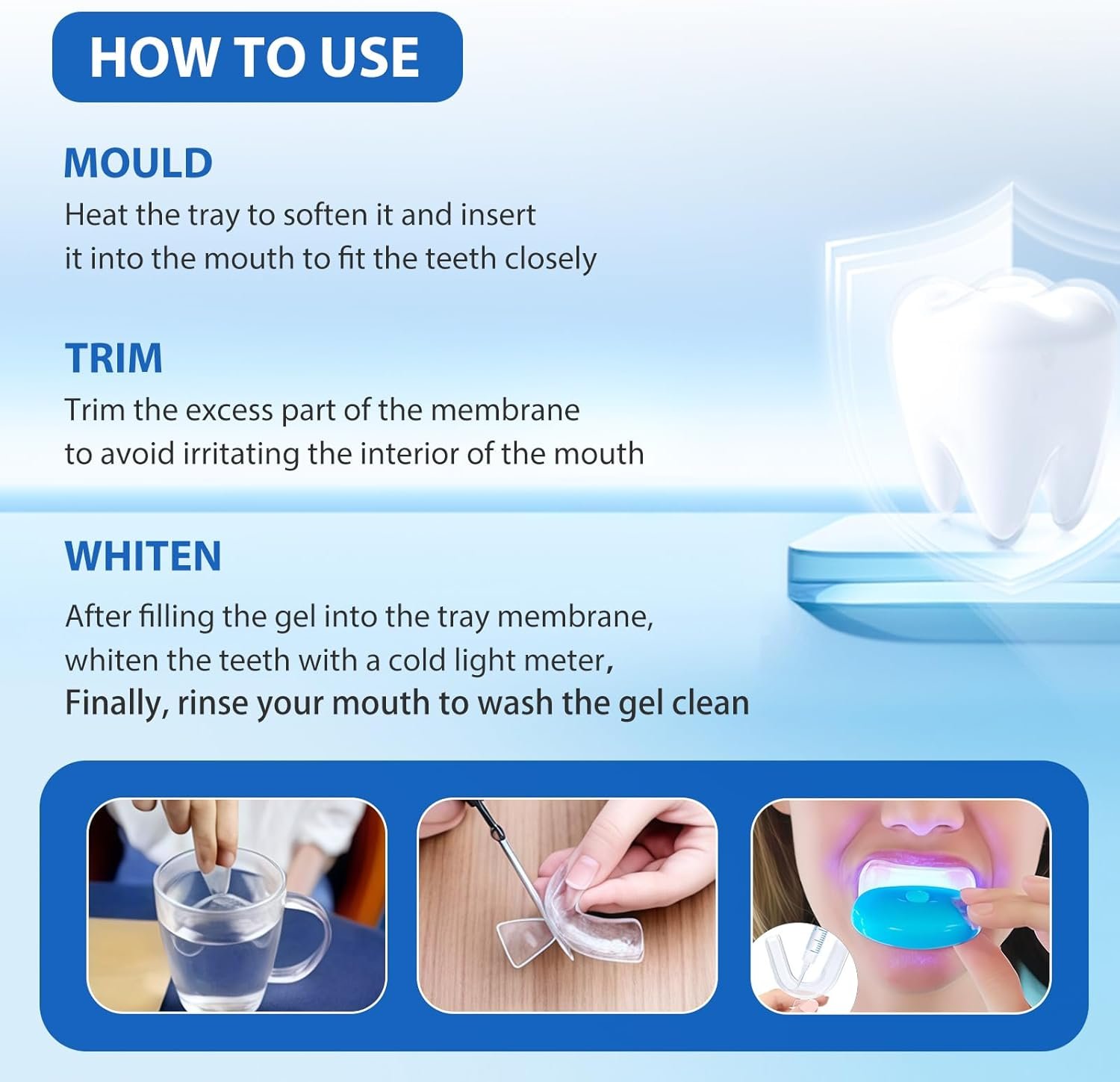 HOW TO USE

MOULD

Heat the tray to soften it and insert it into the mouth to fit the teeth closely

TRIM

Trim the excess part of the membrane to avoid irritating the interior of the mouth

WHITEN

After filling the gel into the tray membrane, whiten the teeth with a cold light meter, Finally, rinse your mouth to wash the gel clean